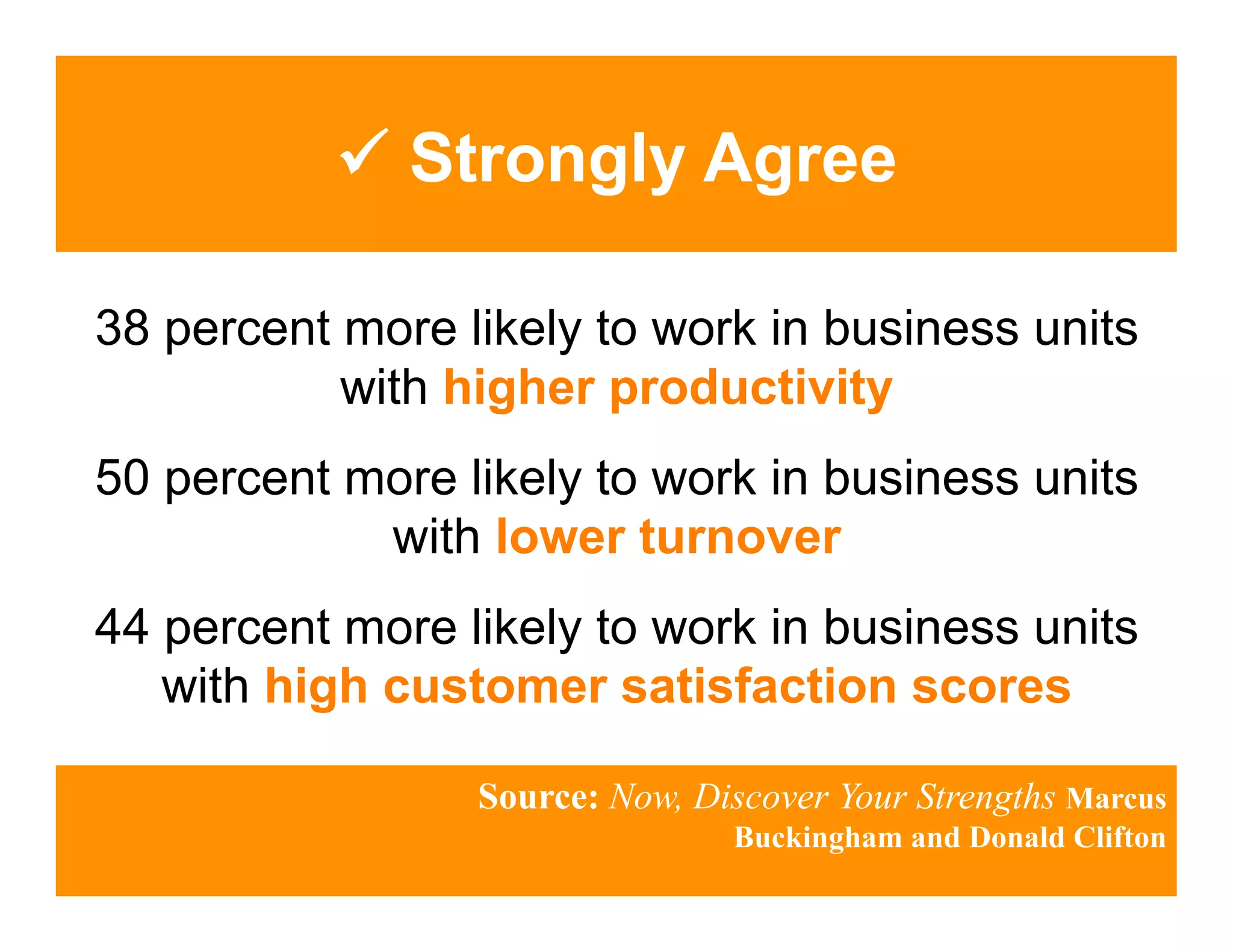 ✓ Strongly Agree

38 percent more likely to work in business units with higher productivity

50 percent more likely to work in business units with lower turnover

44 percent more likely to work in business units with high customer satisfaction scores

Source: Now, Discover Your Strengths Marcus Buckingham and Donald Clifton